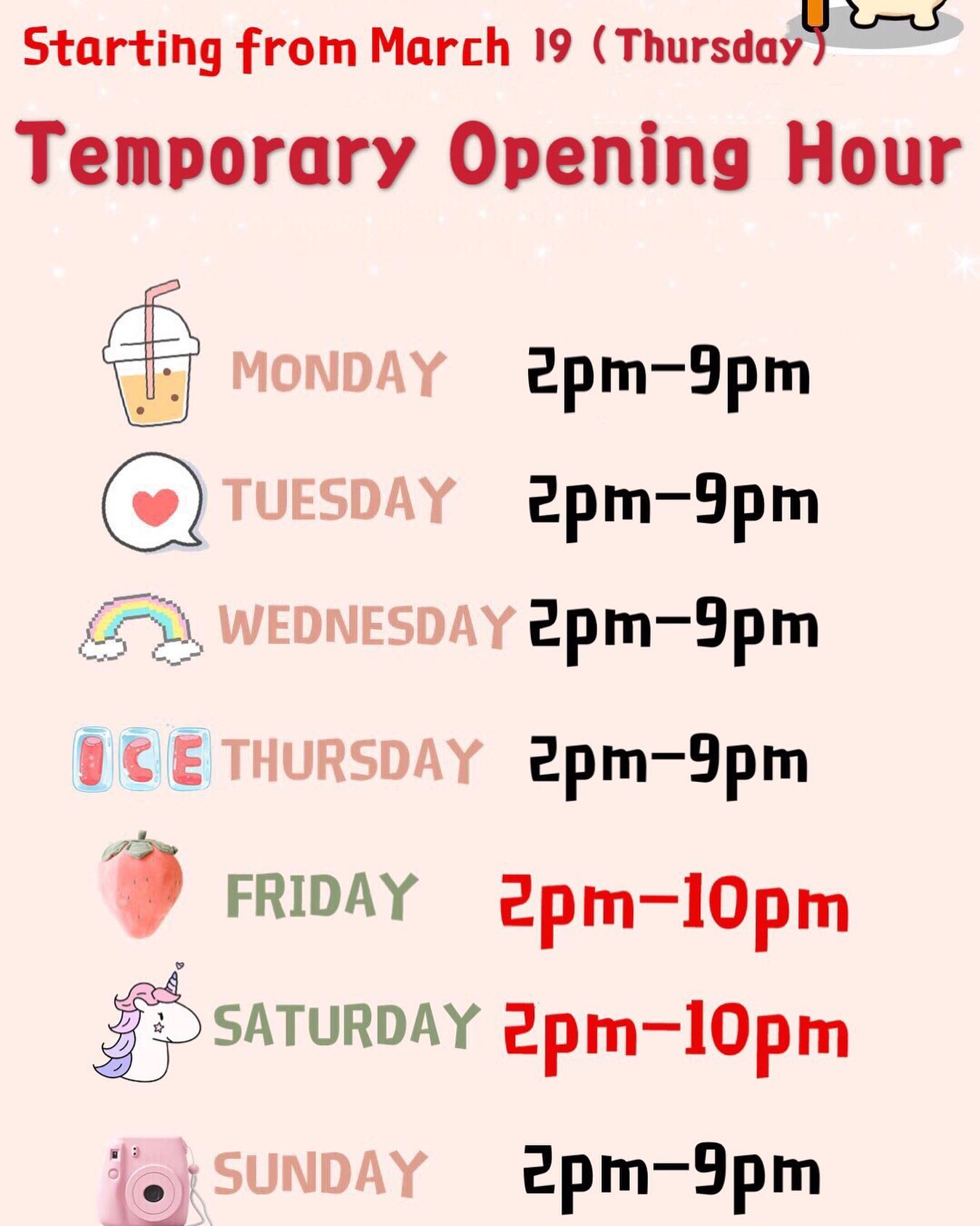 Starting from March 19 (Thursday)

Temporary Opening Hour

MONDAY 2pm-9pm

TUESDAY 2pm-9pm

WEDNESDAY 2pm-9pm

ICE THURSDAY 2pm-9pm

FRIDAY 2pm-10pm

SATURDAY 2pm-10pm

SUNDAY 2pm-9pm